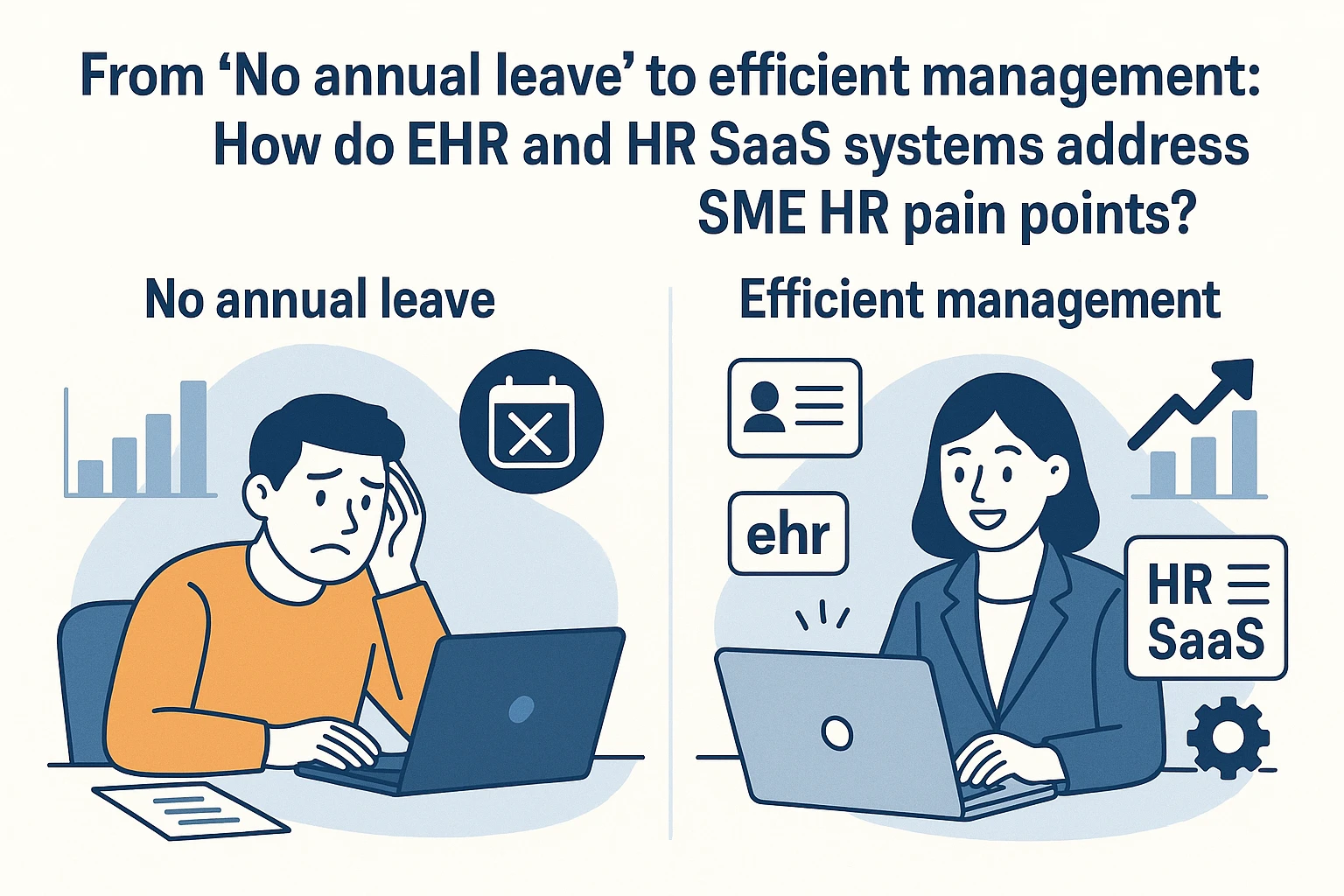 From ‘No annual leave’ to efficient management: How do EHR and HR SaaS systems address SME HR pain points?

No annual leave

Efficient management

ehr

HR SaaS